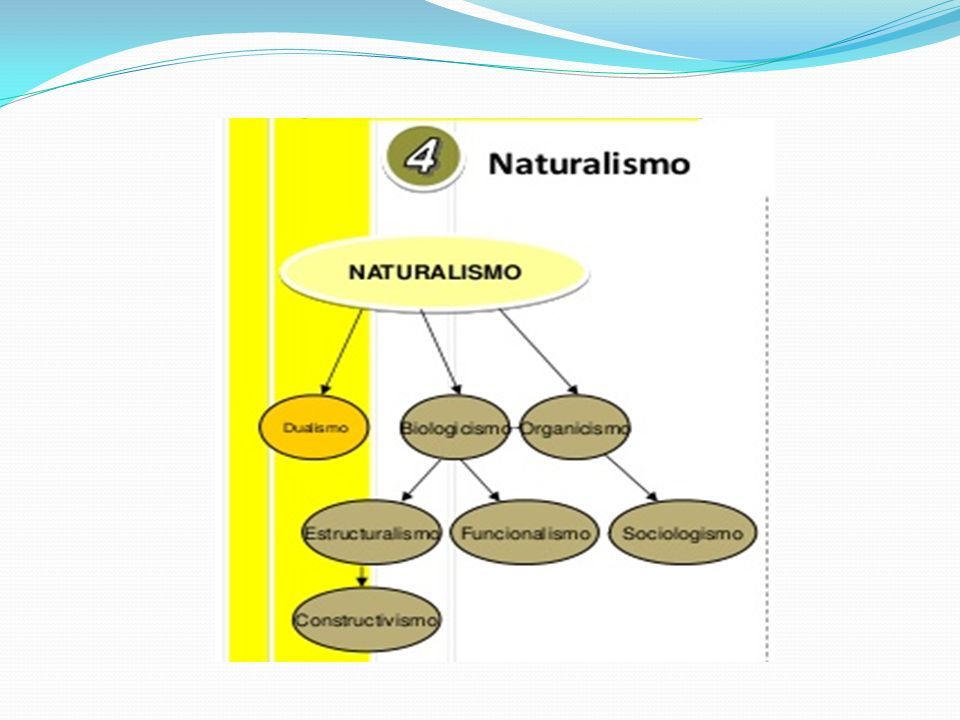 4 Naturalismo

NATURALISMO

Dualismo

Biologicismo

Organicismo

Estructuralismo

Funcionalismo

Sociologismo

Constructivismo